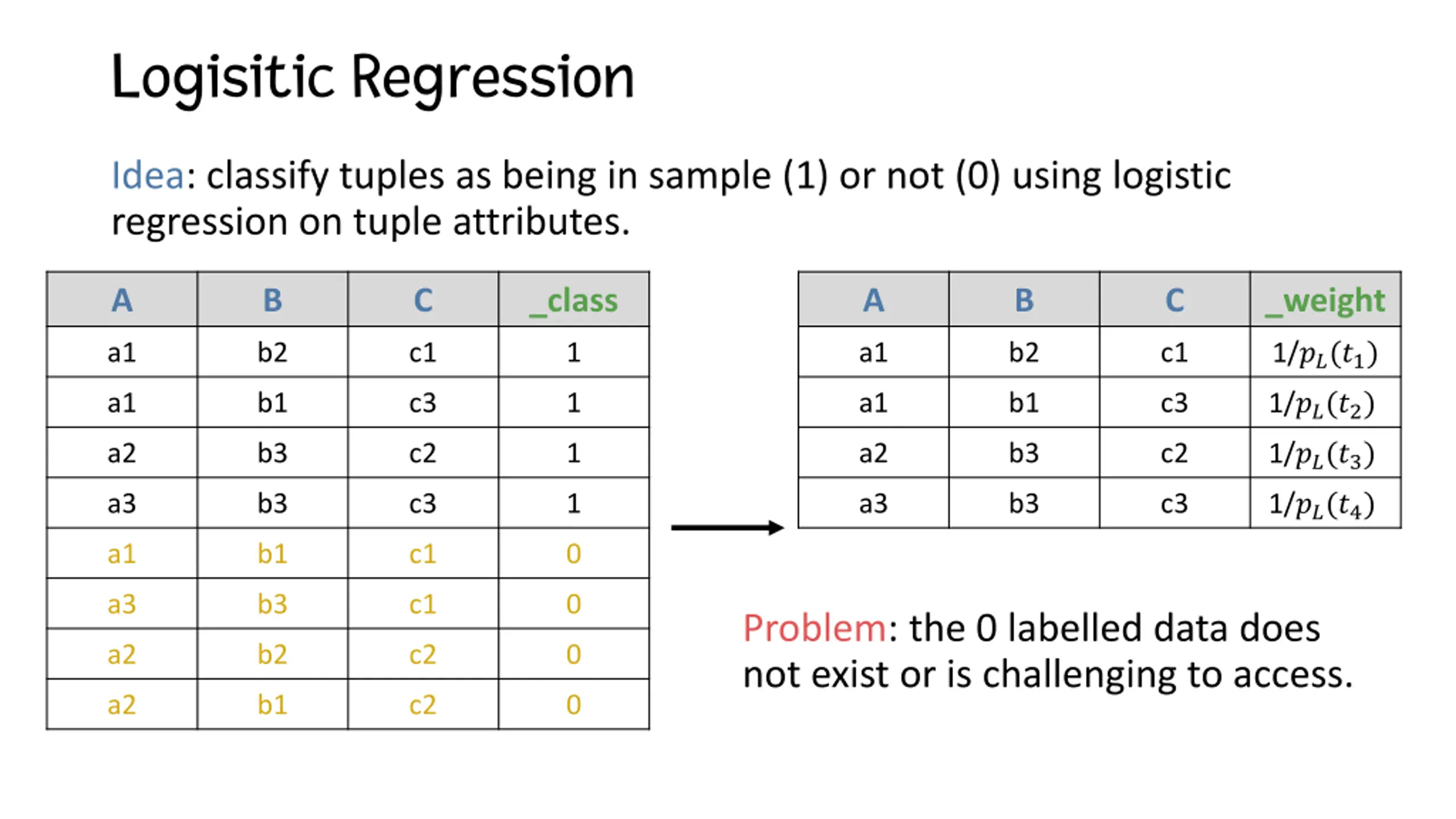 Logisitic Regression

Idea: classify tuples as being in sample (1) or not (0) using logistic regression on tuple attributes.

| A | B | C | _class |
|---|---|---|---|
| a1 | b2 | c1 | 1 |
| a1 | b1 | c3 | 1 |
| a2 | b3 | c2 | 1 |
| a3 | b3 | c3 | 1 |
| a1 | b1 | c1 | 0 |
| a3 | b3 | c1 | 0 |
| a2 | b2 | c2 | 0 |
| a2 | b1 | c2 | 0 |

| A | B | C | _weight |
|---|---|---|---|
| a1 | b2 | c1 | $1/p_L(t_1)$ |
| a1 | b1 | c3 | $1/p_L(t_2)$ |
| a2 | b3 | c2 | $1/p_L(t_3)$ |
| a3 | b3 | c3 | $1/p_L(t_4)$ |

Problem: the 0 labelled data does not exist or is challenging to access.